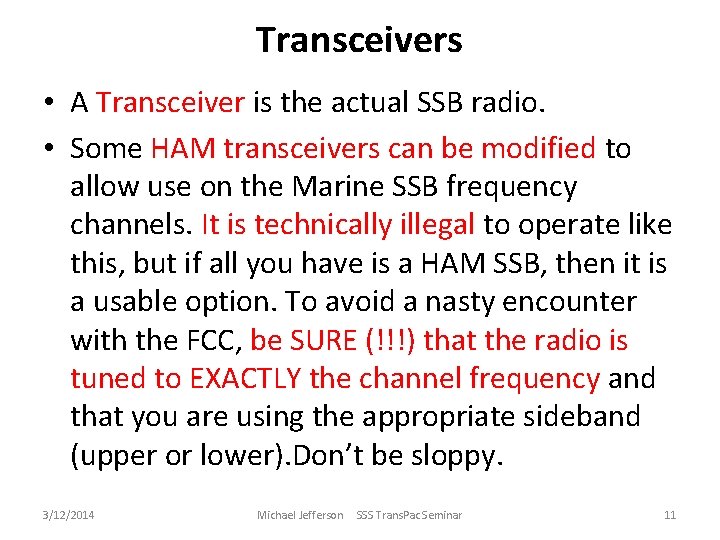 Transceivers

• A Transceiver is the actual SSB radio.

• Some HAM transceivers can be modified to allow use on the Marine SSB frequency channels. It is technically illegal to operate like this, but if all you have is a HAM SSB, then it is a usable option. To avoid a nasty encounter with the FCC, be SURE (!!!) that the radio is tuned to EXACTLY the channel frequency and that you are using the appropriate sideband (upper or lower).Don't be sloppy.

3/12/2014 Michael Jefferson SSS TransPac Seminar 11